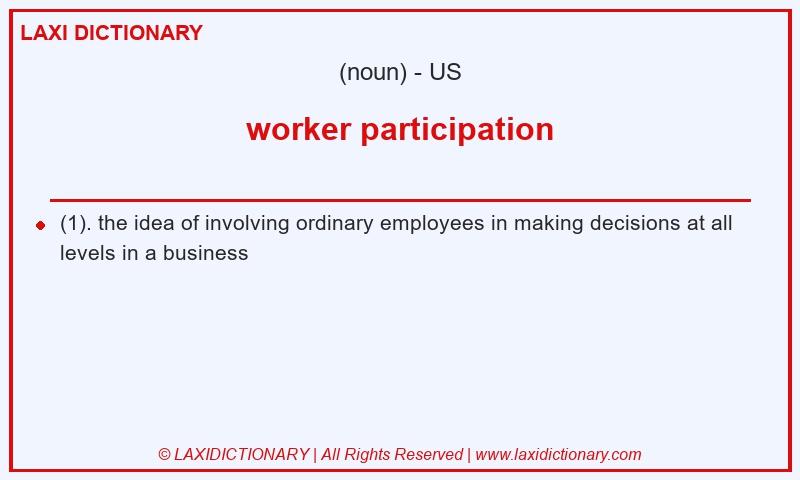 LAXI DICTIONARY

(noun) - US

worker participation

(1). the idea of involving ordinary employees in making decisions at all levels in a business

© LAXIDICTIONARY | All Rights Reserved | www.laxidictionary.com